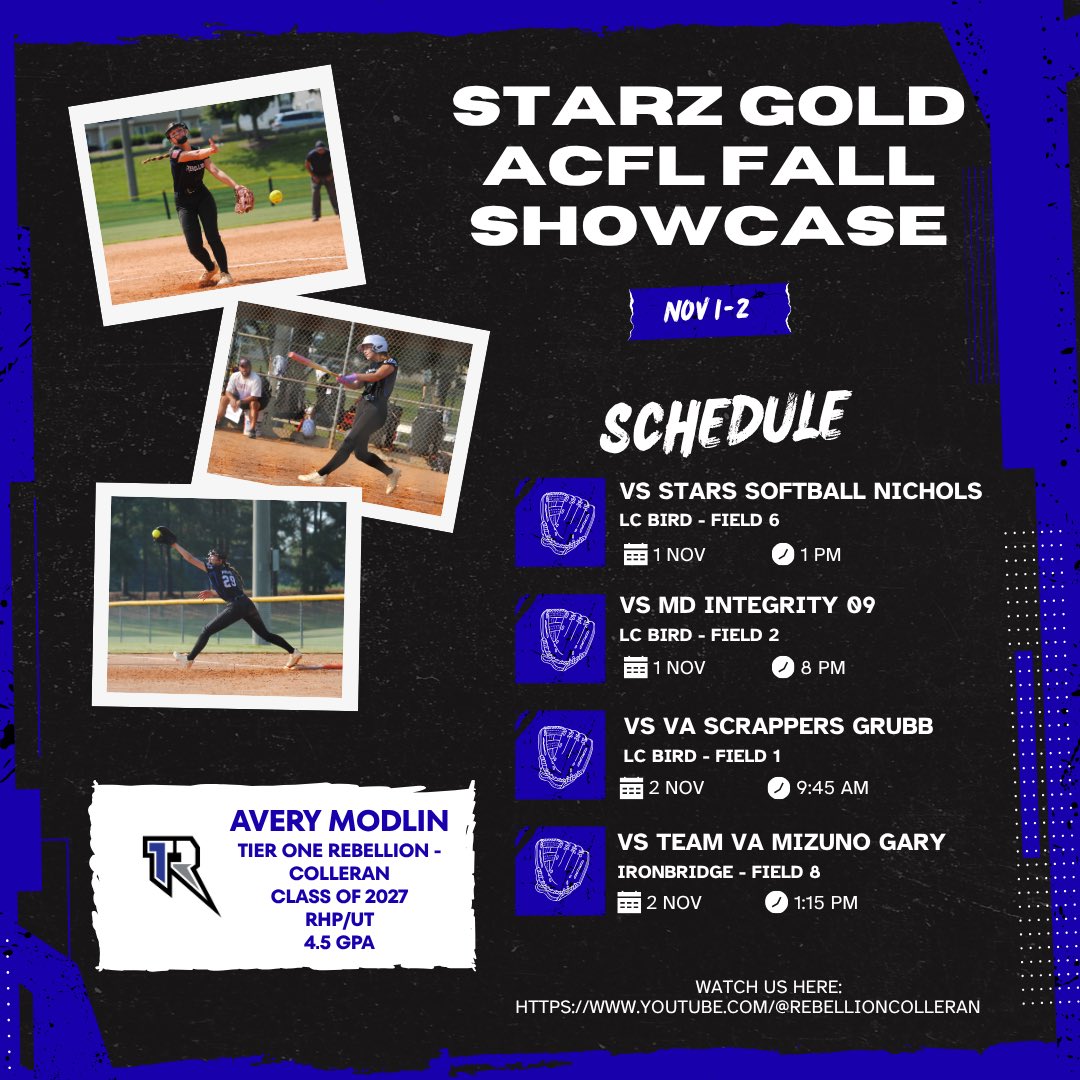 STARZ GOLD ACFL FALL SHOWCASE

NOV 1-2

SCHEDULE

VS STARS SOFTBALL NICHOLS
LC BIRD - FIELD 6
1 NOV 1 PM

VS MD INTEGRITY 09
LC BIRD - FIELD 2
1 NOV 8 PM

VS VA SCRAPPERS GRUBB
LC BIRD - FIELD 1
2 NOV 9:45 AM

VS TEAM VA MIZUNO GARY
IRONBRIDGE - FIELD 8
2 NOV 1:15 PM

TR

AVERY MODLIN
TIER ONE REBELLION - COLLERAN
CLASS OF 2027
RHP/UT
4.5 GPA

WATCH US HERE:
HTTPS://WWW.YOUTUBE.COM/@REBELLIONCOLLERAN